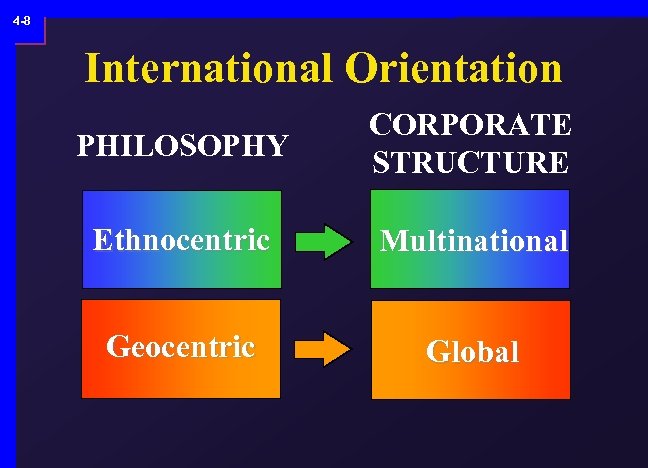 4-8

International Orientation

PHILOSOPHY

CORPORATE STRUCTURE

Ethnocentric

Multinational

Geocentric

Global